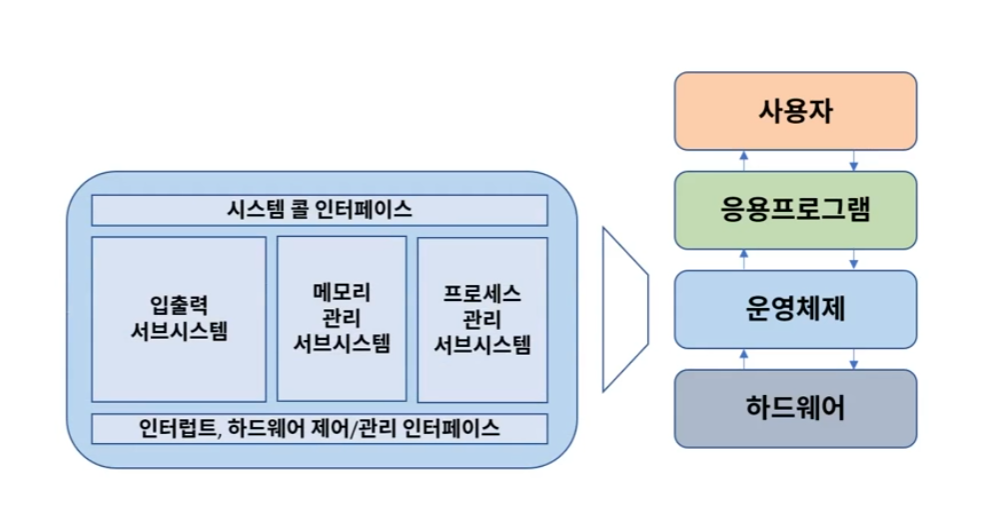 시스템 콜 인터페이스

입출력
서브시스템

메모리
관리
서브시스템

프로세스
관리
서브시스템

인터럽트, 하드웨어 제어/관리 인터페이스

사용자

응용프로그램

운영체제

하드웨어